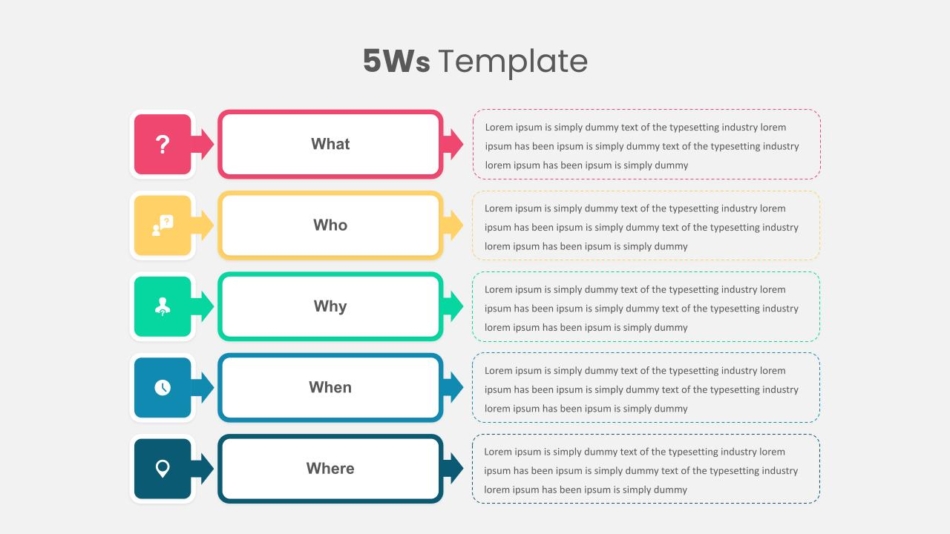 5Ws Template

?

What

Lorem ipsum is simply dummy text of the typesetting industry lorem ipsum has been ipsum is simply dummy text of the typesetting industry lorem ipsum has been ipsum is simply dummy

Who

Lorem ipsum is simply dummy text of the typesetting industry lorem ipsum has been ipsum is simply dummy text of the typesetting industry lorem ipsum has been ipsum is simply dummy

Why

Lorem ipsum is simply dummy text of the typesetting industry lorem ipsum has been ipsum is simply dummy text of the typesetting industry lorem ipsum has been ipsum is simply dummy

When

Lorem ipsum is simply dummy text of the typesetting industry lorem ipsum has been ipsum is simply dummy text of the typesetting industry lorem ipsum has been ipsum is simply dummy

Where

Lorem ipsum is simply dummy text of the typesetting industry lorem ipsum has been ipsum is simply dummy text of the typesetting industry lorem ipsum has been ipsum is simply dummy